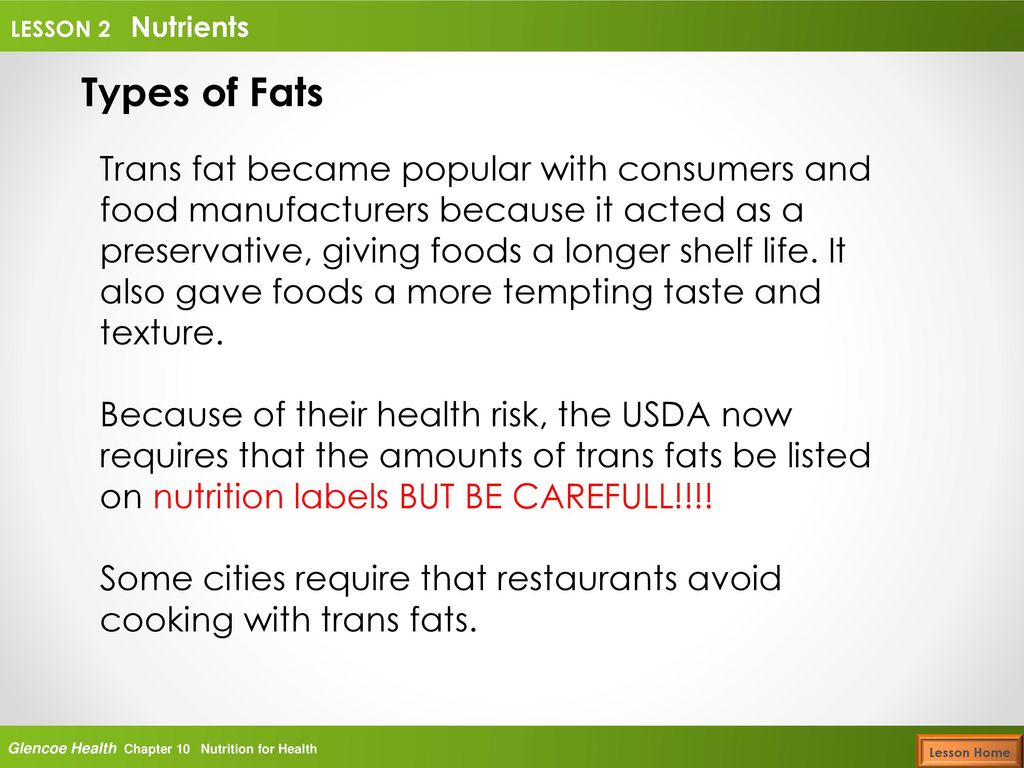 LESSON 2 Nutrients

Types of Fats

Trans fat became popular with consumers and food manufacturers because it acted as a preservative, giving foods a longer shelf life. It also gave foods a more tempting taste and texture.

Because of their health risk, the USDA now requires that the amounts of trans fats be listed on nutrition labels BUT BE CAREFULL!!!!

Some cities require that restaurants avoid cooking with trans fats.

Glencoe Health Chapter 10 Nutrition for Health

Lesson Home